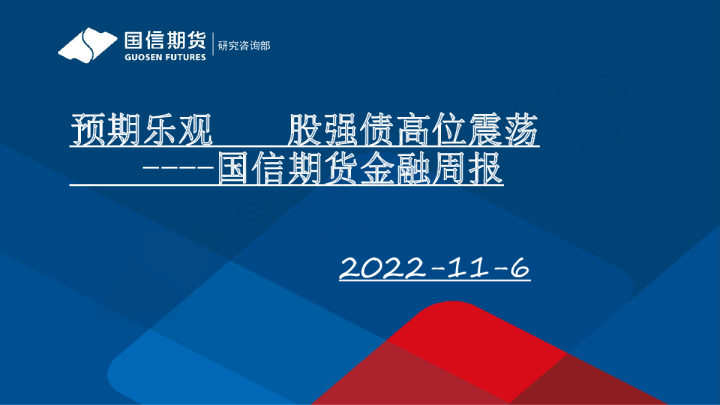 国信期货
GUOSEN FUTURES
研究咨询部

预期乐观 股强债高位震荡
-----国信期货金融周报

2022-11-6